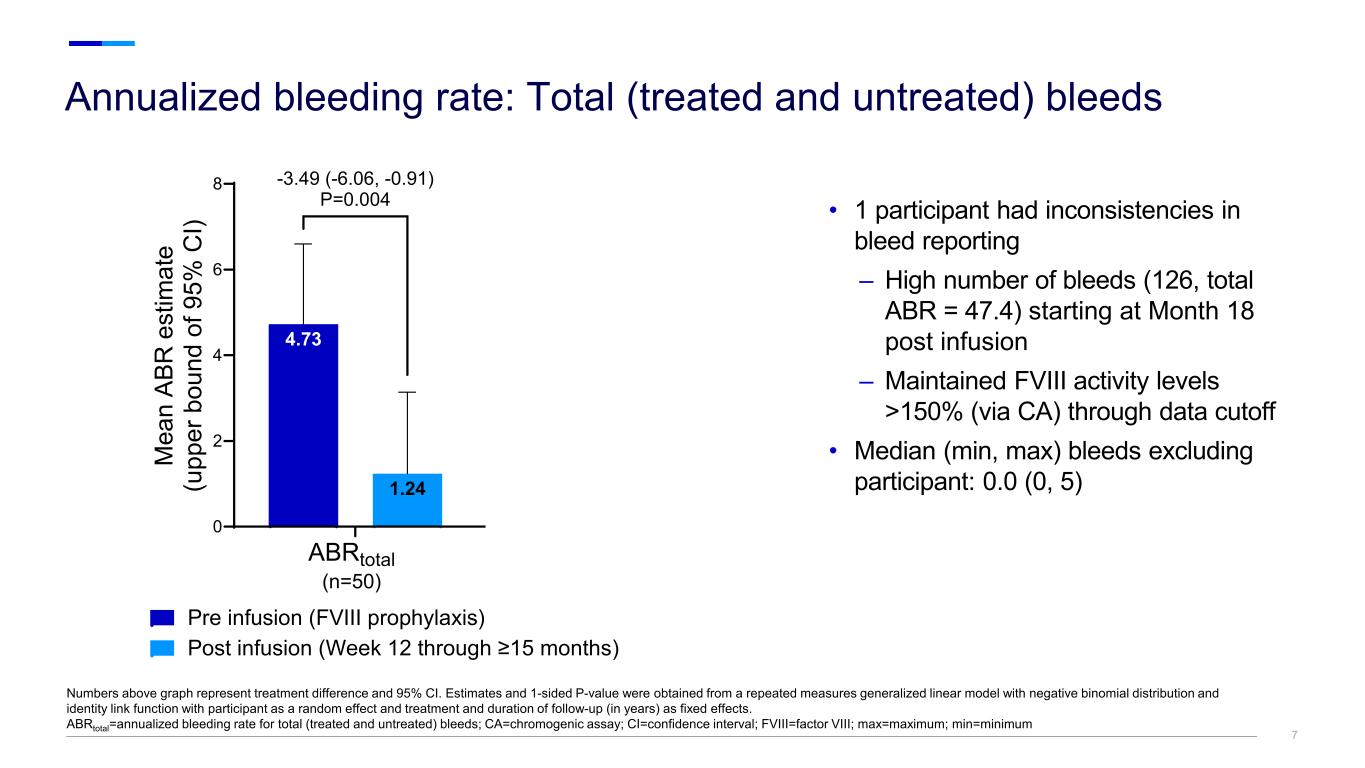 Annualized bleeding rate: Total (treated and untreated) bleeds

Mean ABR estimate (upper bound of 95% CI)

8
6
4
2
0

-3.49 (-6.06, -0.91)
P=0.004

4.73

1.24

$ABR_{total}$
(n=50)

Pre infusion (FVIII prophylaxis)
Post infusion (Week 12 through ≥15 months)

• 1 participant had inconsistencies in bleed reporting
– High number of bleeds (126, total ABR = 47.4) starting at Month 18 post infusion
– Maintained FVIII activity levels >150% (via CA) through data cutoff
• Median (min, max) bleeds excluding participant: 0.0 (0, 5)

Numbers above graph represent treatment difference and 95% CI. Estimates and 1-sided P-value were obtained from a repeated measures generalized linear model with negative binomial distribution and identity link function with participant as a random effect and treatment and duration of follow-up (in years) as fixed effects.
$ABR_{total}$=annualized bleeding rate for total (treated and untreated) bleeds; CA=chromogenic assay; CI=confidence interval; FVIII=factor VIII; max=maximum; min=minimum

7